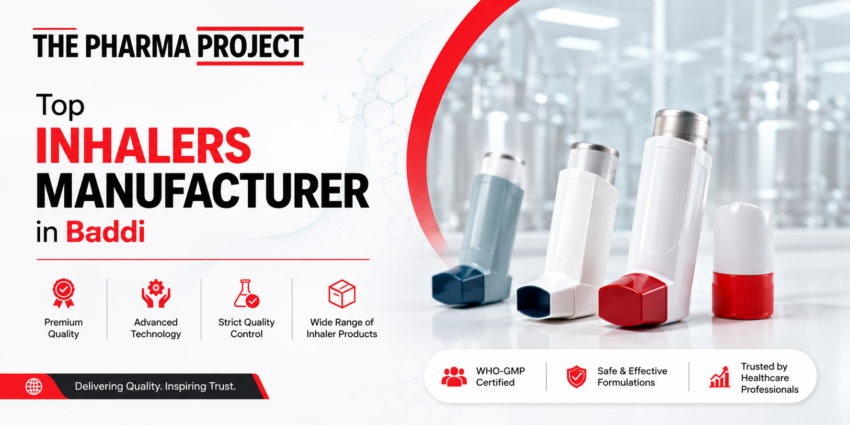 THE PHARMA PROJECT

Top
INHALERS
MANUFACTURER
in Baddi

Premium Quality

Advanced Technology

Strict Quality Control

Wide Range of Inhaler Products

Delivering Quality. Inspiring Trust.

WHO-GMP Certified

Safe & Effective Formulations

Trusted by Healthcare Professionals